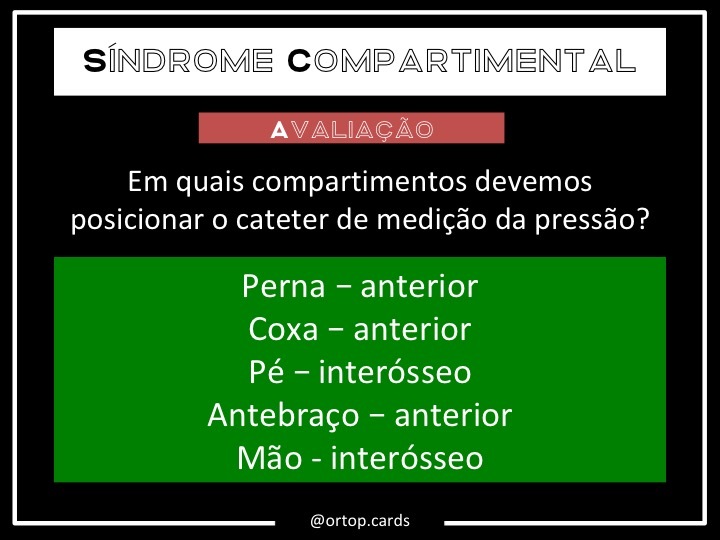 SÍNDROME COMPARTIMENTAL

AVALIAÇÃO

Em quais compartimentos devemos posicionar o cateter de medição da pressão?

Perna − anterior
Coxa − anterior
Pé − interósseo
Antebraço − anterior
Mão - interósseo

@ortop.cards